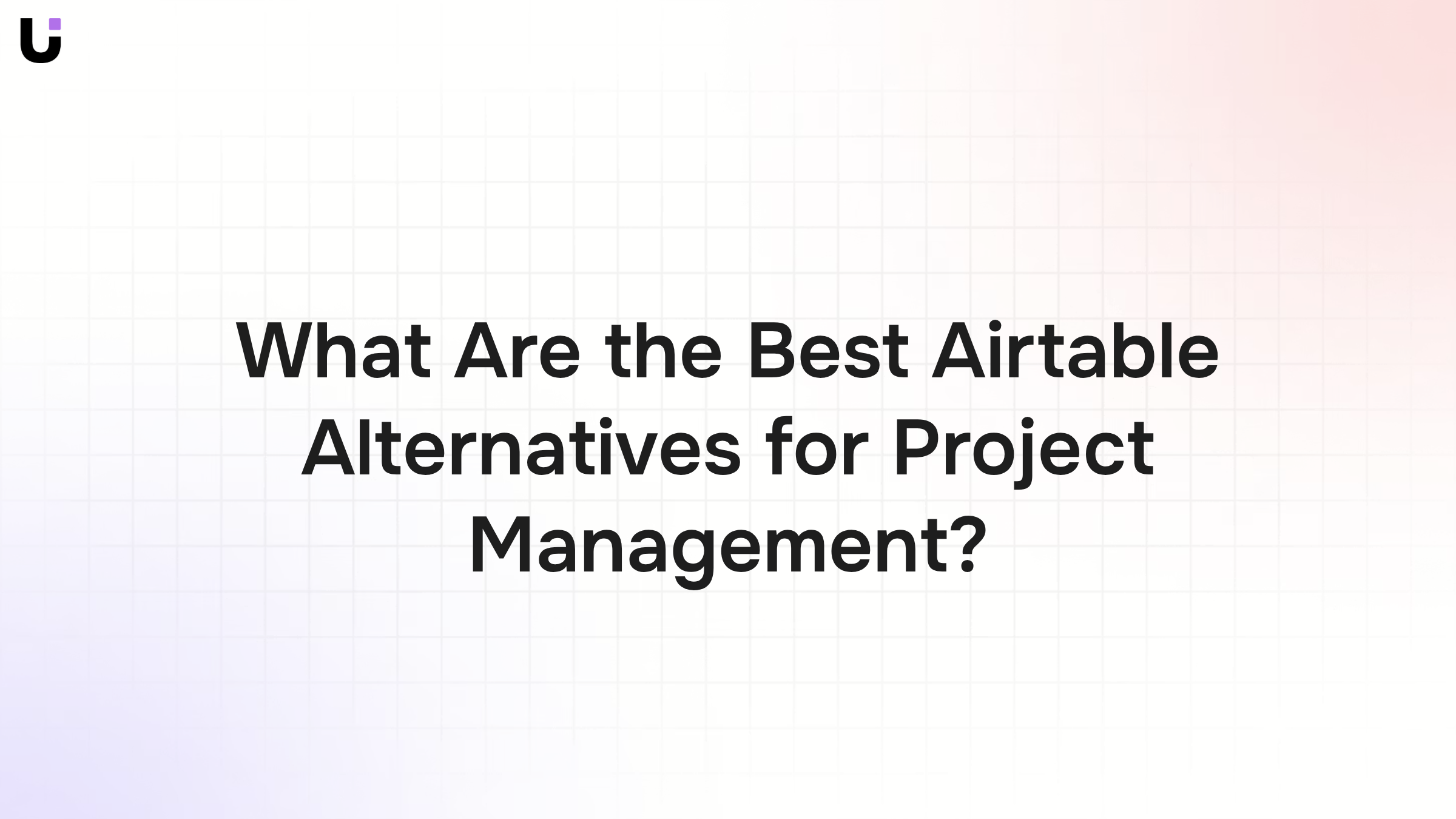 What Are the Best Airtable Alternatives for Project Management?